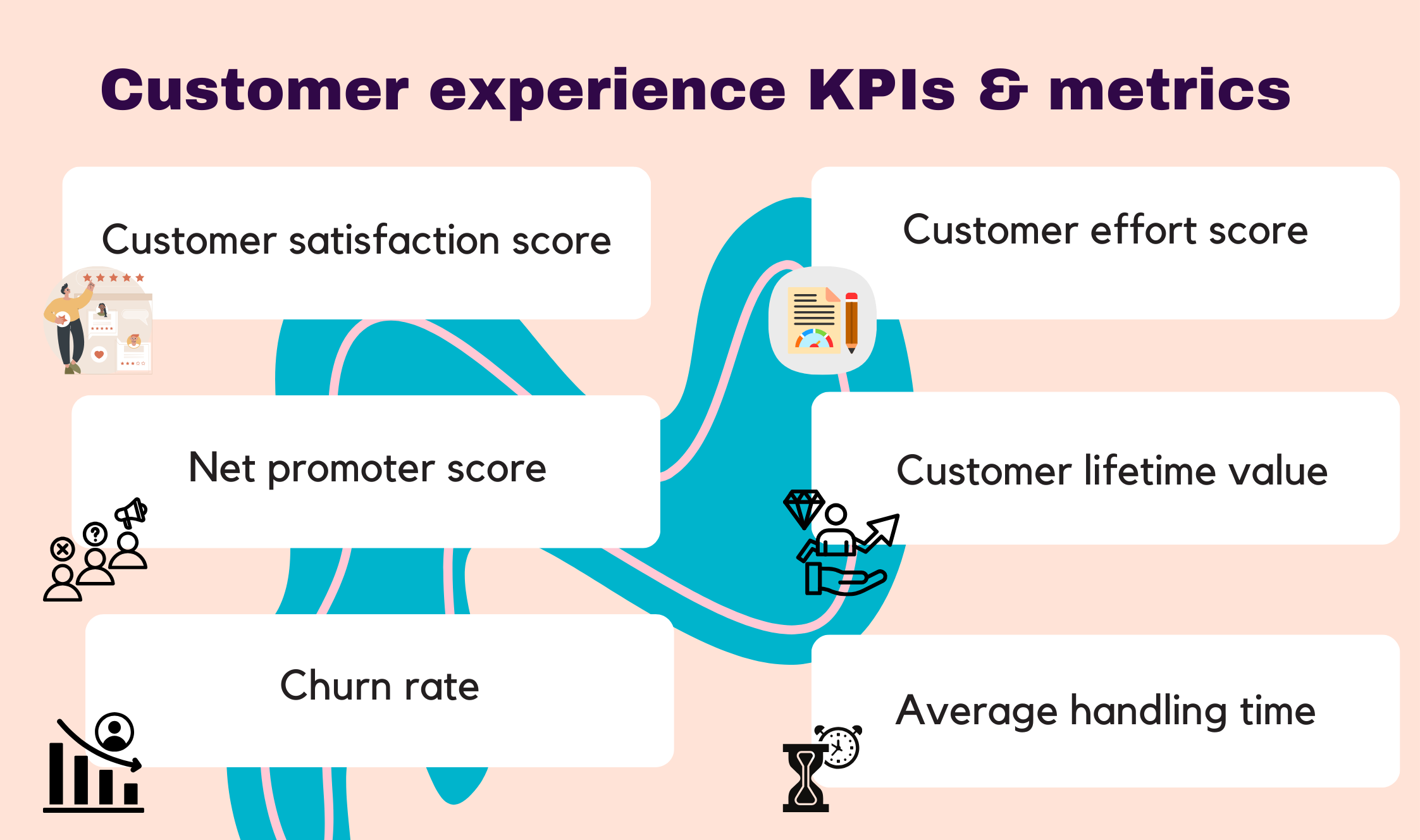 Customer experience KPIs & metrics

Customer satisfaction score

Net promoter score

Churn rate

Customer effort score

Customer lifetime value

Average handling time